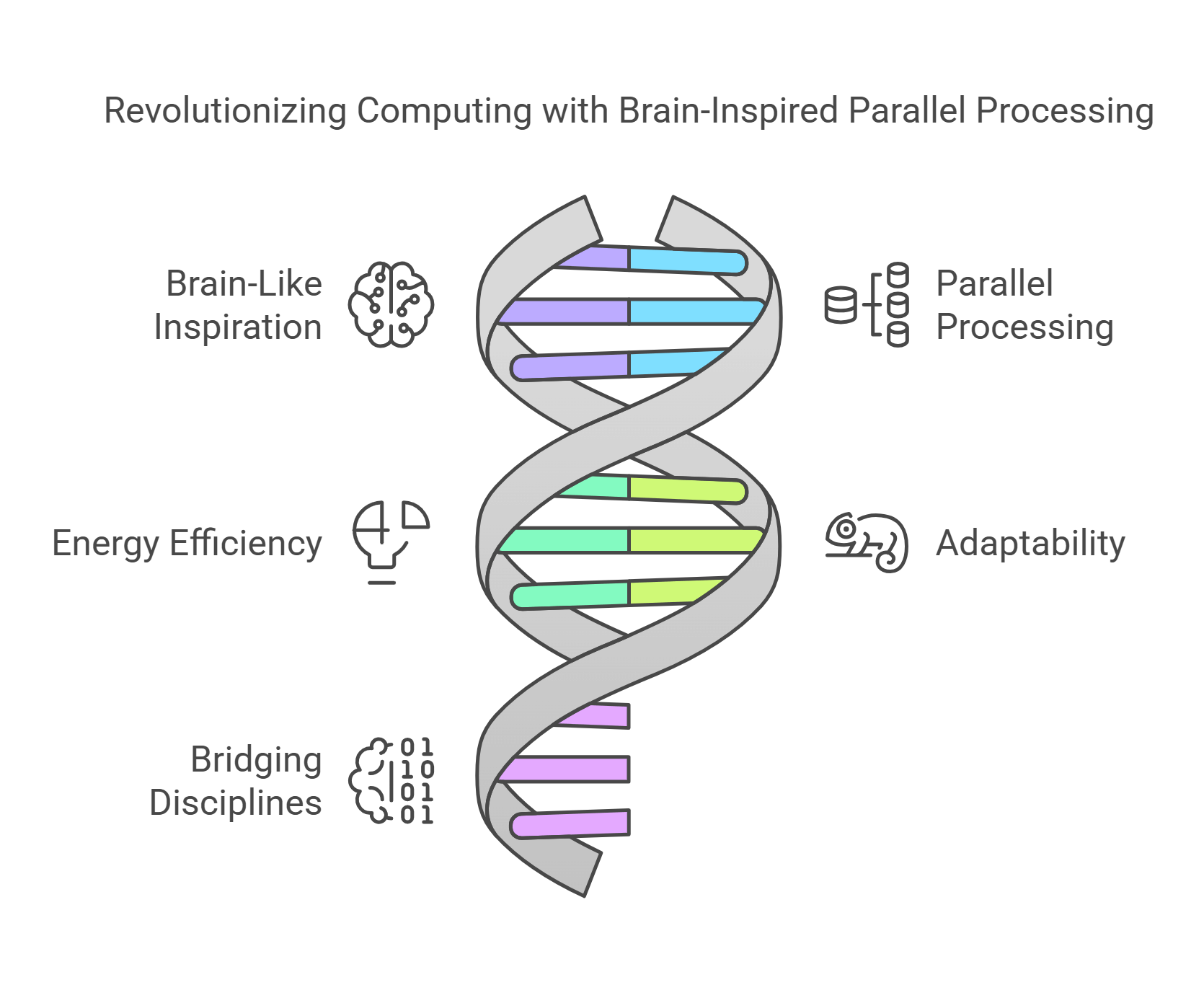 Revolutionizing Computing with Brain-Inspired Parallel Processing

Brain-Like Inspiration

Parallel Processing

Energy Efficiency

Adaptability

Bridging Disciplines

01
10
01
01